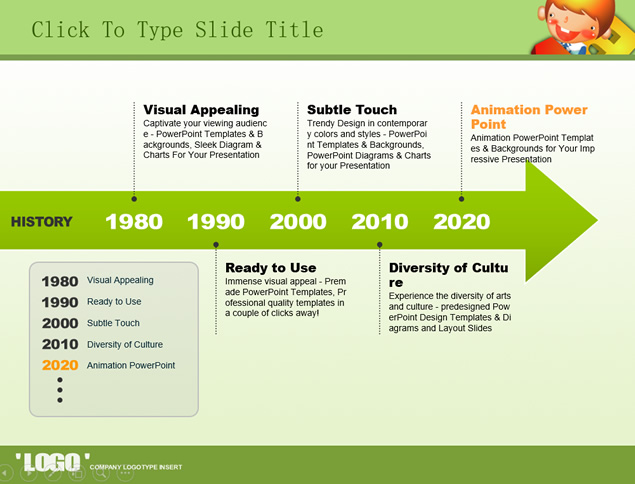 Click To Type Slide Title

Visual Appealing
Captivate your viewing audience - PowerPoint Templates & Backgrounds, Sleek Diagram & Charts For Your Presentation

Subtle Touch
Trendy Design in contemporary colors and styles - PowerPoint Templates & Backgrounds, PowerPoint Diagrams & Charts for your Presentation

Animation Power Point
Animation PowerPoint Templates & Backgrounds for Your Impressive Presentation

HISTORY 1980 1990 2000 2010 2020

Ready to Use
Immense visual appeal - Premade PowerPoint Templates, Professional quality templates in a couple of clicks away!

Diversity of Culture
Experience the diversity of arts and culture - predesigned PowerPoint Design Templates & Diagrams and Layout Slides

1980 Visual Appealing
1990 Ready to Use
2000 Subtle Touch
2010 Diversity of Culture
2020 Animation PowerPoint

'LOGO' COMPANY LOGOTYPE INSERT